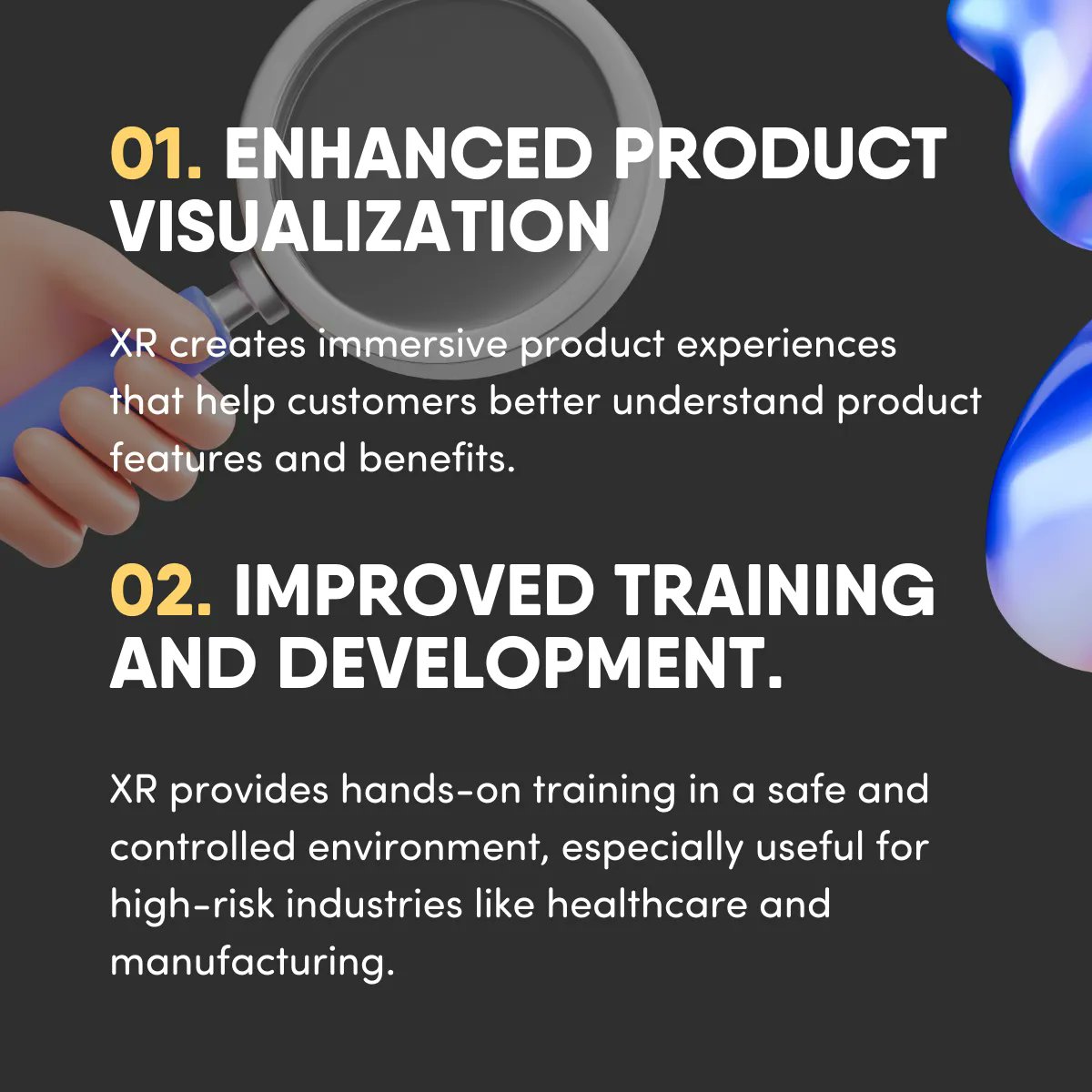 01. ENHANCED PRODUCT VISUALIZATION

XR creates immersive product experiences that help customers better understand product features and benefits.

02. IMPROVED TRAINING AND DEVELOPMENT.

XR provides hands-on training in a safe and controlled environment, especially useful for high-risk industries like healthcare and manufacturing.